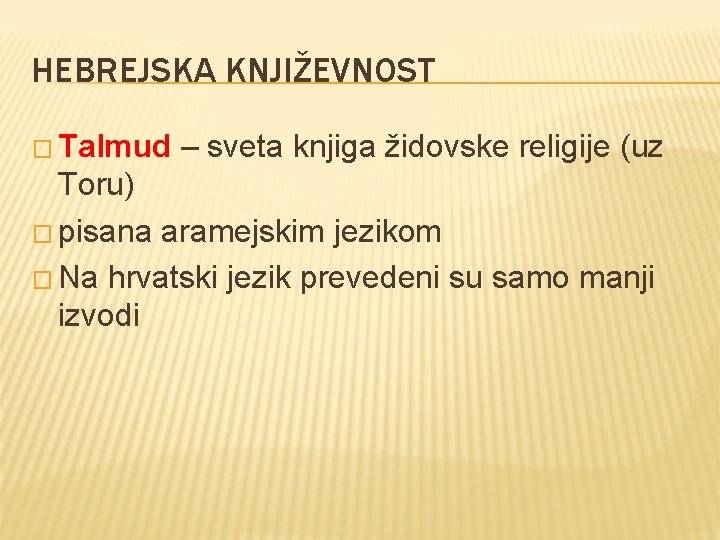 HEBREJSKA KNJIŽEVNOST

□ Talmud – sveta knjiga židovske religije (uz Toru)

□ pisana aramejskim jezikom

□ Na hrvatski jezik prevedeni su samo manji izvodi